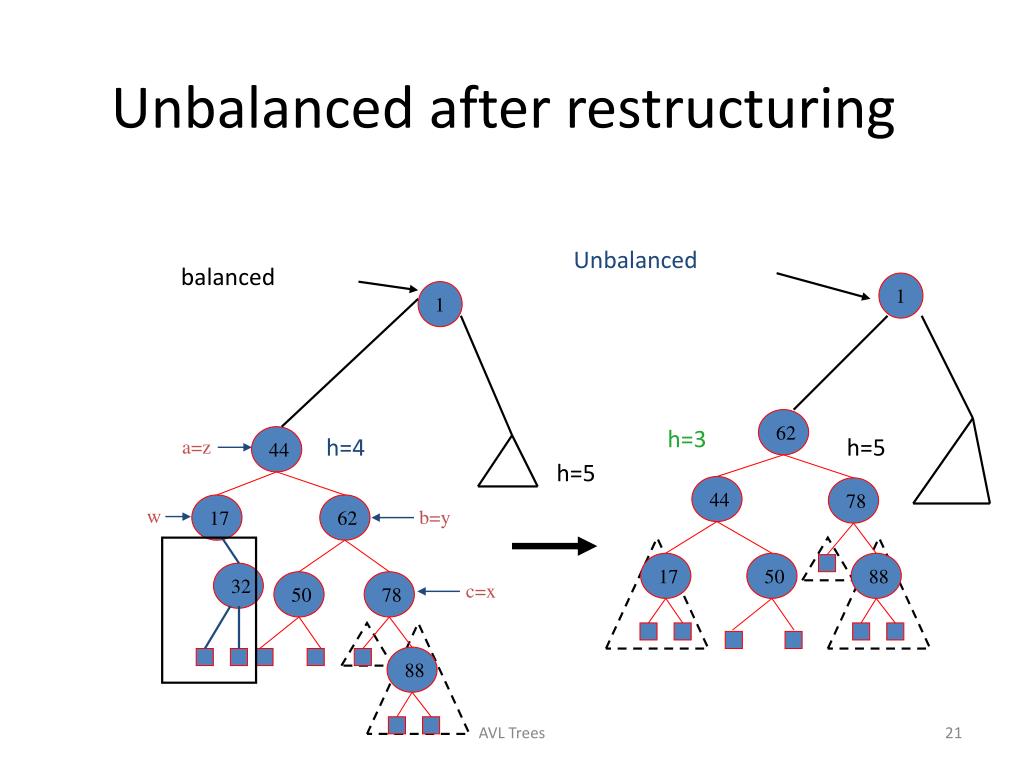 Unbalanced after restructuring

balanced

1

a=z

44

h=4

h=5

w

17

62

b=y

32

50

78

c=x

88

Unbalanced

1

h=3

62

h=5

44

78

17

50

88

AVL Trees

21